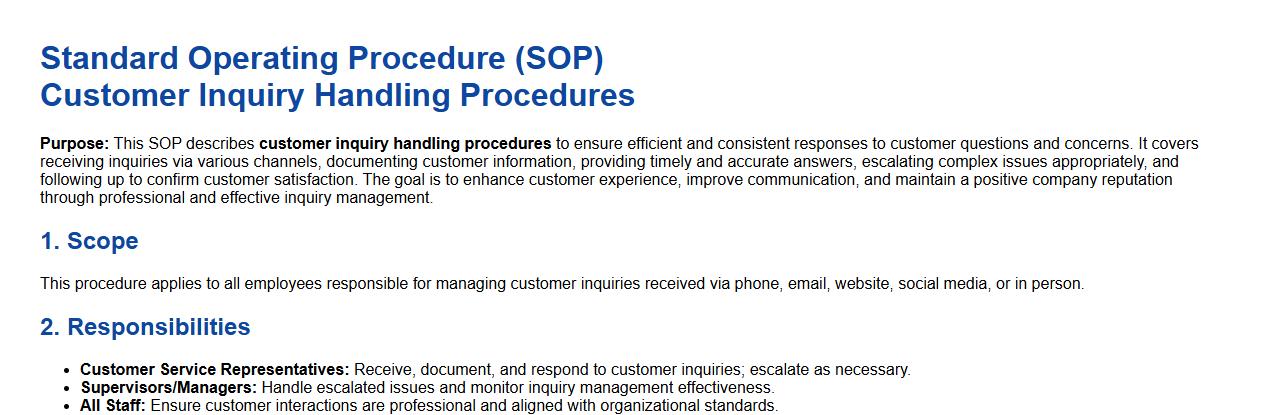 Standard Operating Procedure (SOP)
Customer Inquiry Handling Procedures

Purpose: This SOP describes customer inquiry handling procedures to ensure efficient and consistent responses to customer questions and concerns. It covers receiving inquiries via various channels, documenting customer information, providing timely and accurate answers, escalating complex issues appropriately, and following up to confirm customer satisfaction. The goal is to enhance customer experience, improve communication, and maintain a positive company reputation through professional and effective inquiry management.

1. Scope

This procedure applies to all employees responsible for managing customer inquiries received via phone, email, website, social media, or in person.

2. Responsibilities

- Customer Service Representatives: Receive, document, and respond to customer inquiries; escalate as necessary.
- Supervisors/Managers: Handle escalated issues and monitor inquiry management effectiveness.
- All Staff: Ensure customer interactions are professional and aligned with organizational standards.